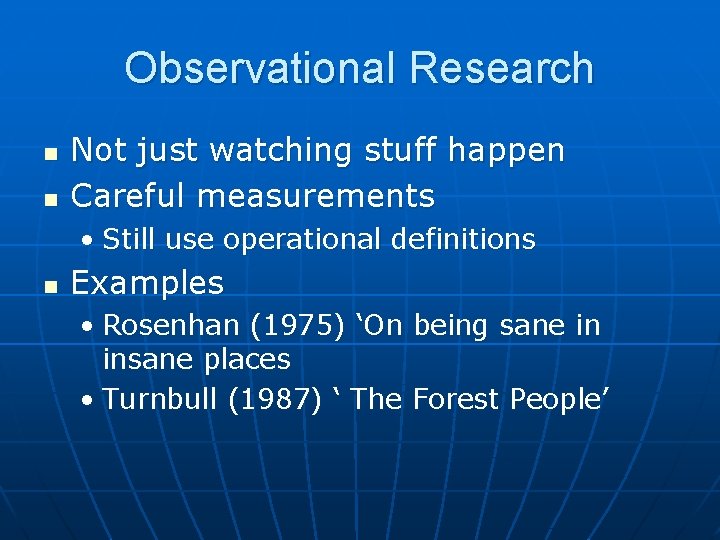 Observational Research

- Not just watching stuff happen
- Careful measurements
  - Still use operational definitions
- Examples
  - Rosenhan (1975) ‘On being sane in insane places
  - Turnbull (1987) ‘ The Forest People’